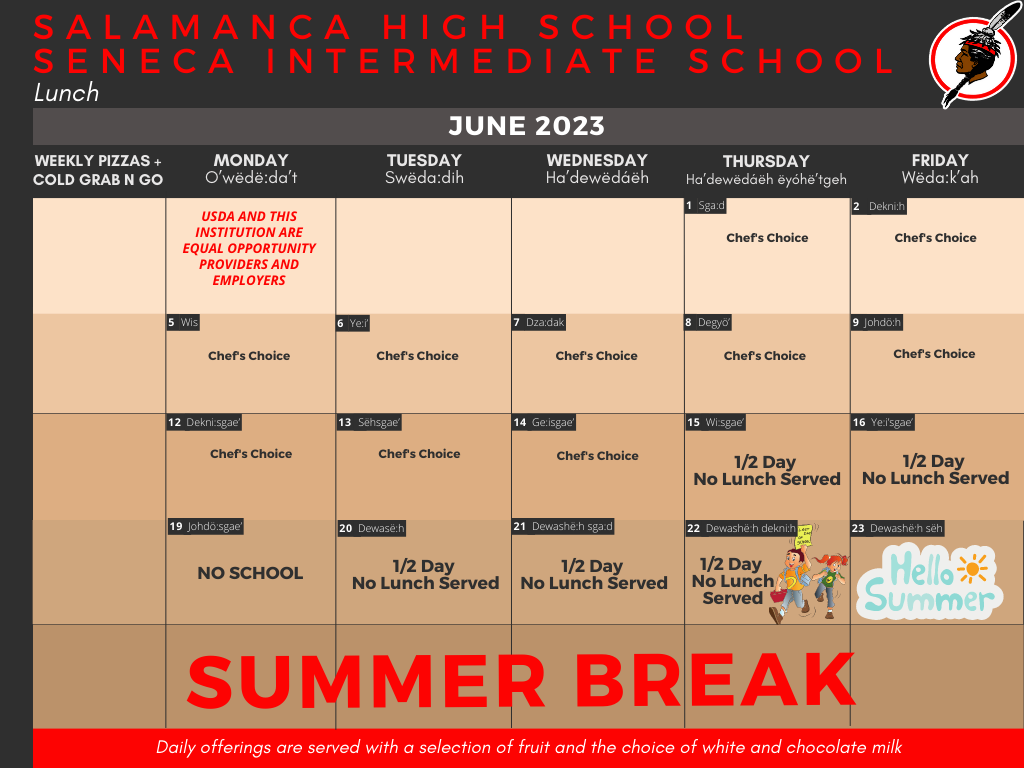 SALAMANCA HIGH SCHOOL
SENECA INTERMEDIATE SCHOOL
Lunch

JUNE 2023

| WEEKLY PIZZAS + COLD GRAB N GO | MONDAY O'wëdë:da't | TUESDAY Swëda:dih | WEDNESDAY Ha'dewëdáëh | THURSDAY Ha'dewëdáëh ëyóhë'tgeh | FRIDAY Wëda:k'ah |
|---|---|---|---|---|---|
| | USDA AND THIS INSTITUTION ARE EQUAL OPPORTUNITY PROVIDERS AND EMPLOYERS | | | 1 Sga:d Chef's Choice | 2 Dekni:h Chef's Choice |
| | 5 Wis Chef's Choice | 6 Ye:i' Chef's Choice | 7 Dza:dak Chef's Choice | 8 Degyö' Chef's Choice | 9 Johdö:h Chef's Choice |
| | 12 Dekni:sgae' Chef's Choice | 13 Sëhsgae' Chef's Choice | 14 Ge:isgae' Chef's Choice | 15 Wi:sgae' 1/2 Day No Lunch Served | 16 Ye:i'sgae' 1/2 Day No Lunch Served |
| | 19 Johdö:sgae' NO SCHOOL | 20 Dewasë:h 1/2 Day No Lunch Served | 21 Dewashë:h sga:d 1/2 Day No Lunch Served | 22 Dewashë:h dekni:h 1/2 Day No Lunch Served | 23 Dewashë:h sëh Hello Summer |

SUMMER BREAK

Daily offerings are served with a selection of fruit and the choice of white and chocolate milk